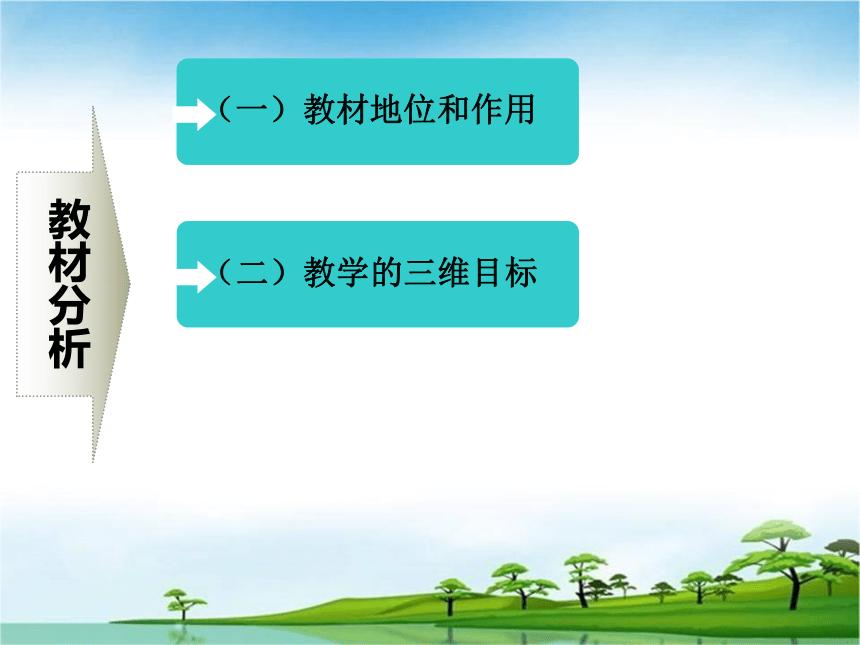 教材分析

（一）教材地位和作用

（二）教学的三维目标